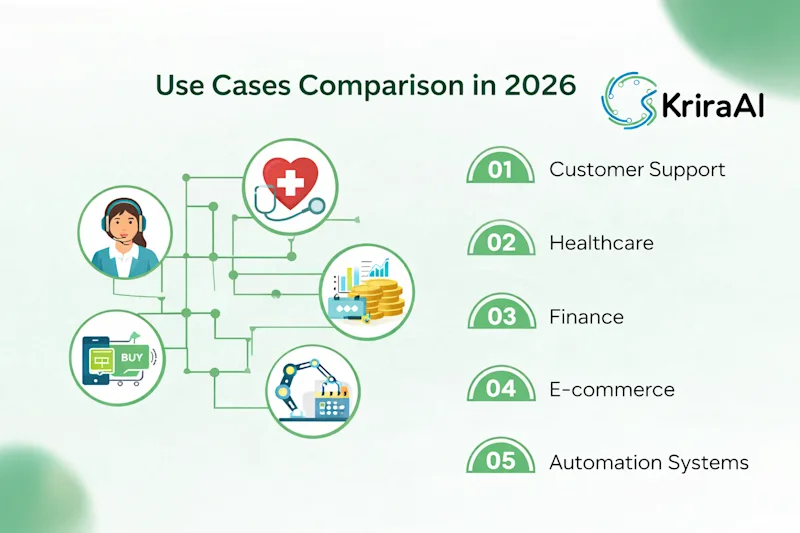 Use Cases Comparison in 2026

KriraAI

BUY

01 Customer Support

02 Healthcare

03 Finance

04 E-commerce

05 Automation Systems